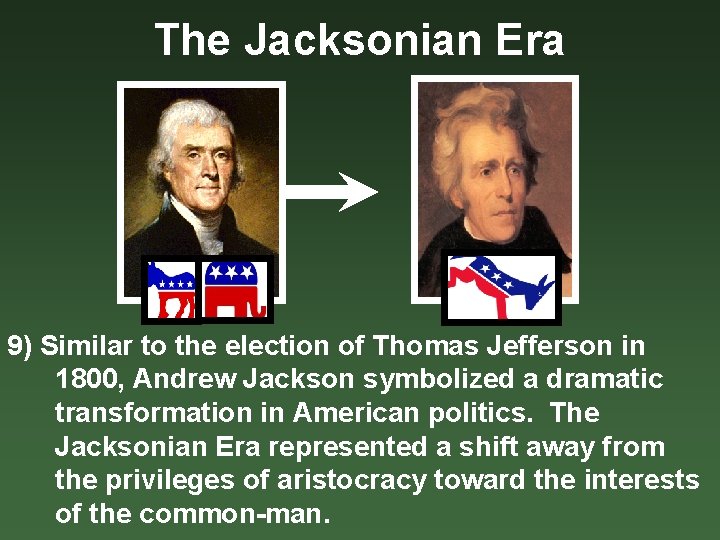 The Jacksonian Era

9) Similar to the election of Thomas Jefferson in 1800, Andrew Jackson symbolized a dramatic transformation in American politics. The Jacksonian Era represented a shift away from the privileges of aristocracy toward the interests of the common-man.